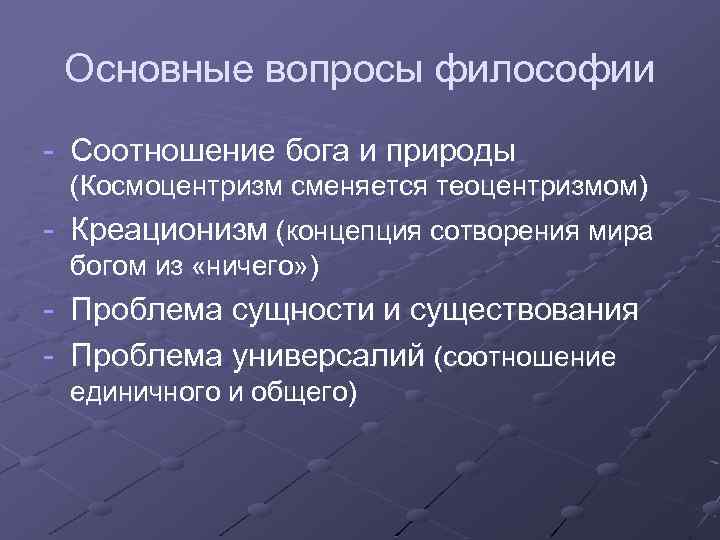 Основные вопросы философии

- Соотношение бога и природы (Космоцентризм сменяется теоцентризмом)
- Креационизм (концепция сотворения мира богом из «ничего»)
- Проблема сущности и существования
- Проблема универсалий (соотношение единичного и общего)